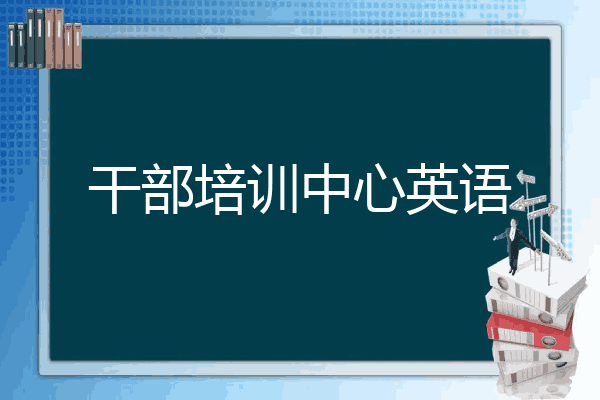 干部培训中心英语